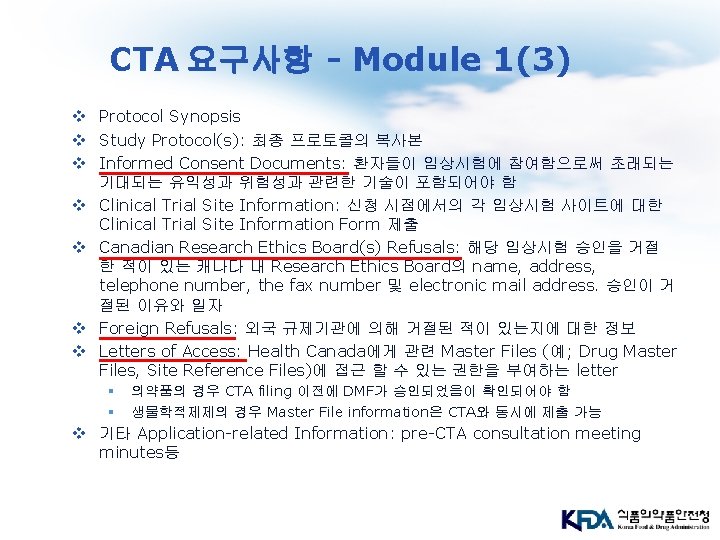 CTA 요구사항 - Module 1(3)

❖ Protocol Synopsis

❖ Study Protocol(s): 최종 프로토콜의 복사본

❖ Informed Consent Documents: 환자들이 임상시험에 참여함으로써 초래되는 기대되는 유익성과 위험성과 관련한 기술이 포함되어야 함

❖ Clinical Trial Site Information: 신청 시점에서의 각 임상시험 사이트에 대한 Clinical Trial Site Information Form 제출

❖ Canadian Research Ethics Board(s) Refusals: 해당 임상시험 승인을 거절한 적이 있는 캐나다 내 Research Ethics Board의 name, address, telephone number, the fax number 및 electronic mail address. 승인이 거절된 이유와 일자

❖ Foreign Refusals: 외국 규제기관에 의해 거절된 적이 있는지에 대한 정보

❖ Letters of Access: Health Canada에게 관련 Master Files (예; Drug Master Files, Site Reference Files)에 접근 할 수 있는 권한을 부여하는 letter

▪ 의약품의 경우 CTA filing 이전에 DMF가 승인되었음이 확인되어야 함

▪ 생물학적제제의 경우 Master File information은 CTA와 동시에 제출 가능

❖ 기타 Application-related Information: pre-CTA consultation meeting minutes등

KFDA 식품의약품안전청 Korea Food & Drug Administration